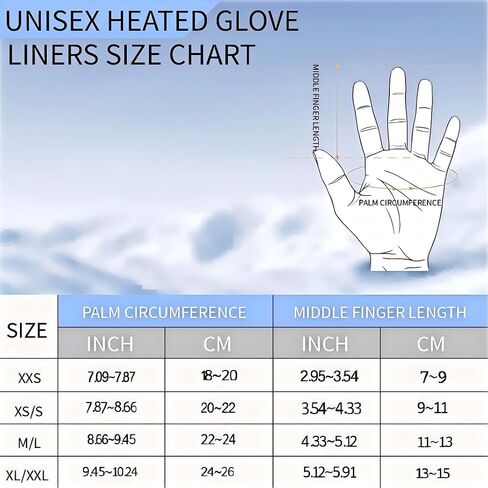 UNISEX HEATED GLOVE LINERS SIZE CHART

MIDDLE FINGER LENGTH

PALM CIRCUMFERENCE

| SIZE | PALM CIRCUMFERENCE INCH | PALM CIRCUMFERENCE CM | MIDDLE FINGER LENGTH INCH | MIDDLE FINGER LENGTH CM |
|---|---|---|---|---|
| XXS | 7.09~7.87 | 18~20 | 2.95~3.54 | 7~9 |
| XS/S | 7.87~8.66 | 20~22 | 3.54~4.33 | 9~11 |
| M/L | 8.66~9.45 | 22~24 | 4.33~5.12 | 11~13 |
| XL/XXL | 9.45~10.24 | 24~26 | 5.12~5.91 | 13~15 |